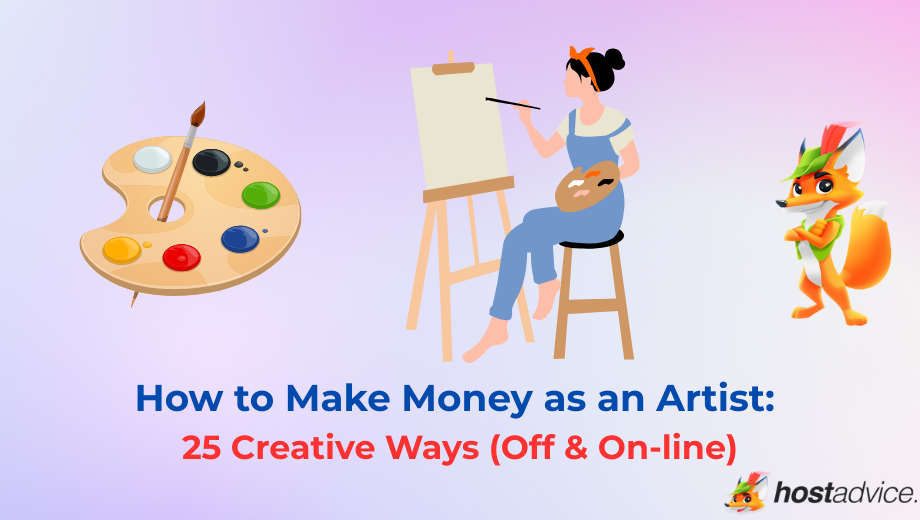 How to Make Money as an Artist:
25 Creative Ways (Off & On-line)

hostadvice.